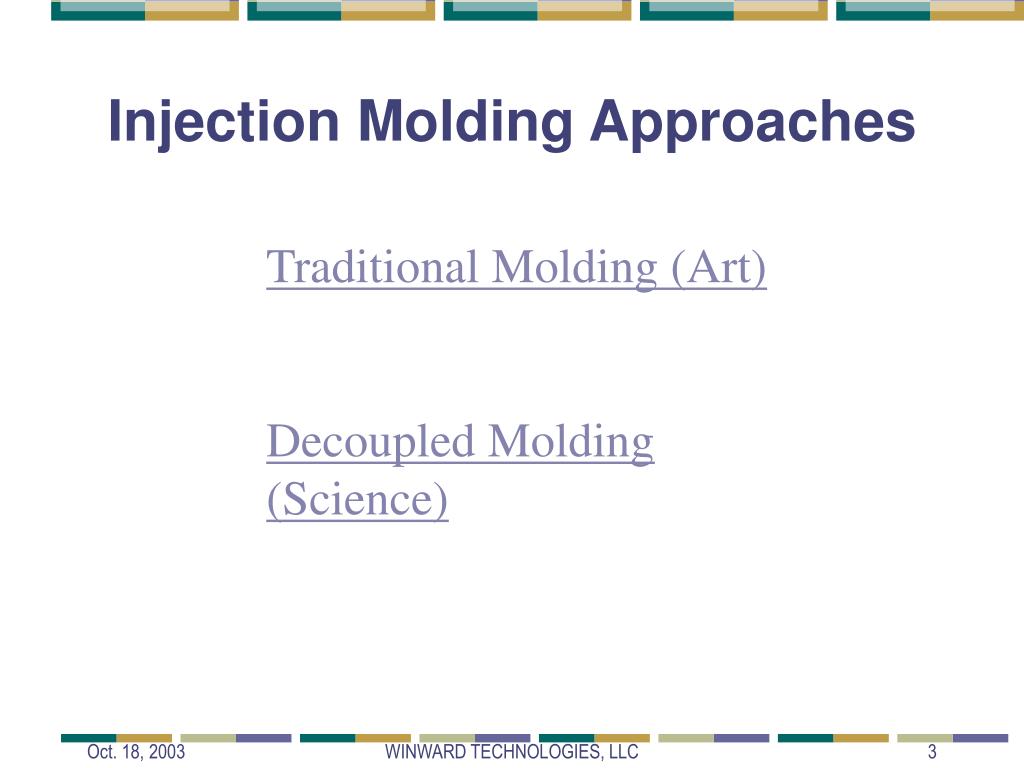 Injection Molding Approaches

Traditional Molding (Art)

Decoupled Molding (Science)

Oct. 18, 2003

WINWARD TECHNOLOGIES, LLC

3